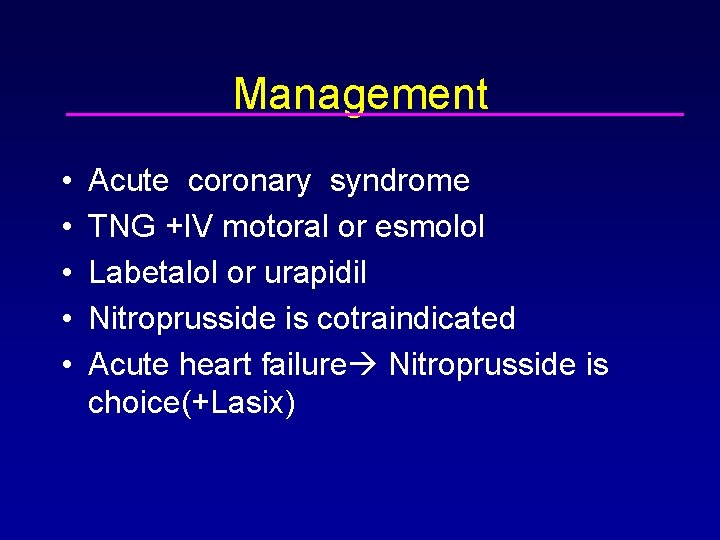 Management

• Acute coronary syndrome
• TNG +IV motoral or esmolol
• Labetalol or urapidil
• Nitroprusside is cotraindicated
• Acute heart failure→ Nitroprusside is choice(+Lasix)